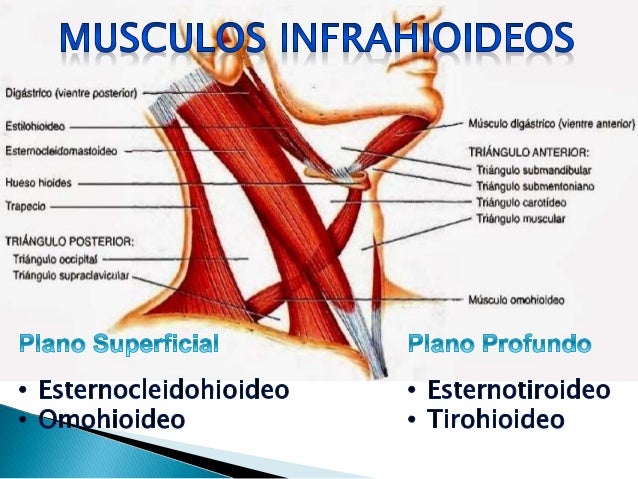 MUSCULOS INFRAHIOIDEOS

Digástrico (vientre posterior)
Estilohioideo
Esternocleidomastoideo
Hueso hioides
Trapecio
TRIÁNGULO POSTERIOR:
Triángulo occipital
Triángulo supraclavicular

Músculo digástrico (vientre anterior)
TRIÁNGULO ANTERIOR:
Triángulo submandibular
Triángulo submentoniano
Triángulo carotídeo
Triángulo muscular
Músculo omohioideo

Plano Superficial
• Esternocleidohioideo
• Omohioideo

Plano Profundo
• Esternotiroideo
• Tirohioideo